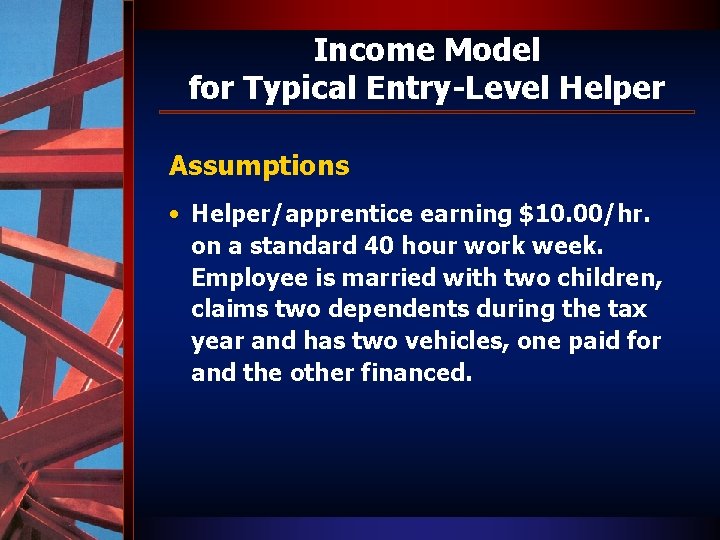 Income Model
for Typical Entry-Level Helper

Assumptions

• Helper/apprentice earning \$10.00/hr. on a standard 40 hour work week. Employee is married with two children, claims two dependents during the tax year and has two vehicles, one paid for and the other financed.